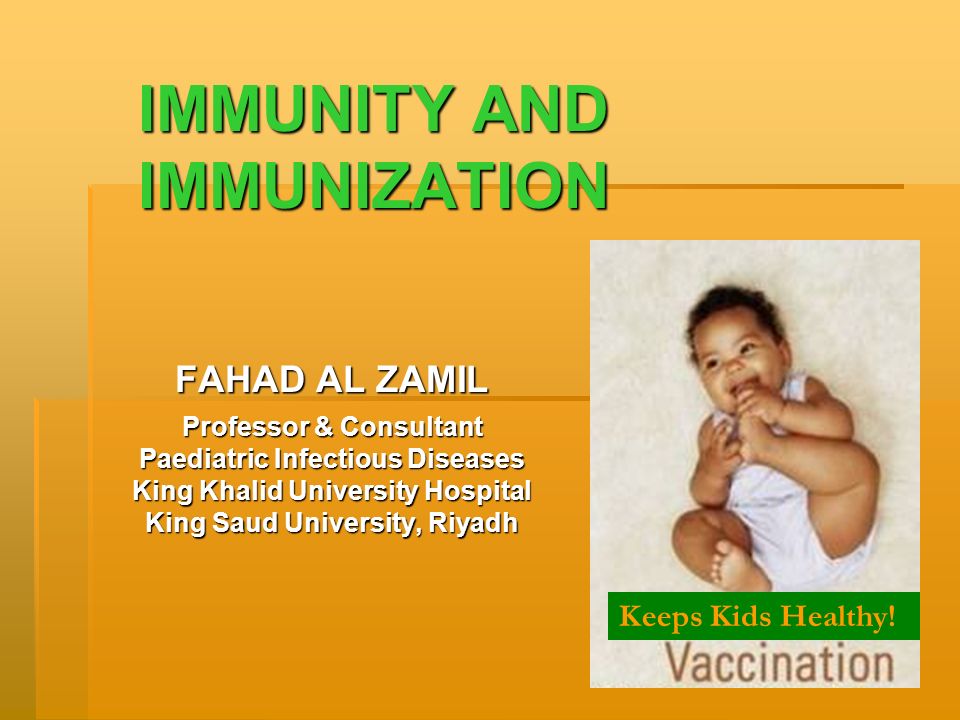 IMMUNITY AND IMMUNIZATION

FAHAD AL ZAMIL

Professor & Consultant
Paediatric Infectious Diseases
King Khalid University Hospital
King Saud University, Riyadh

Keeps Kids Healthy!

Vaccination